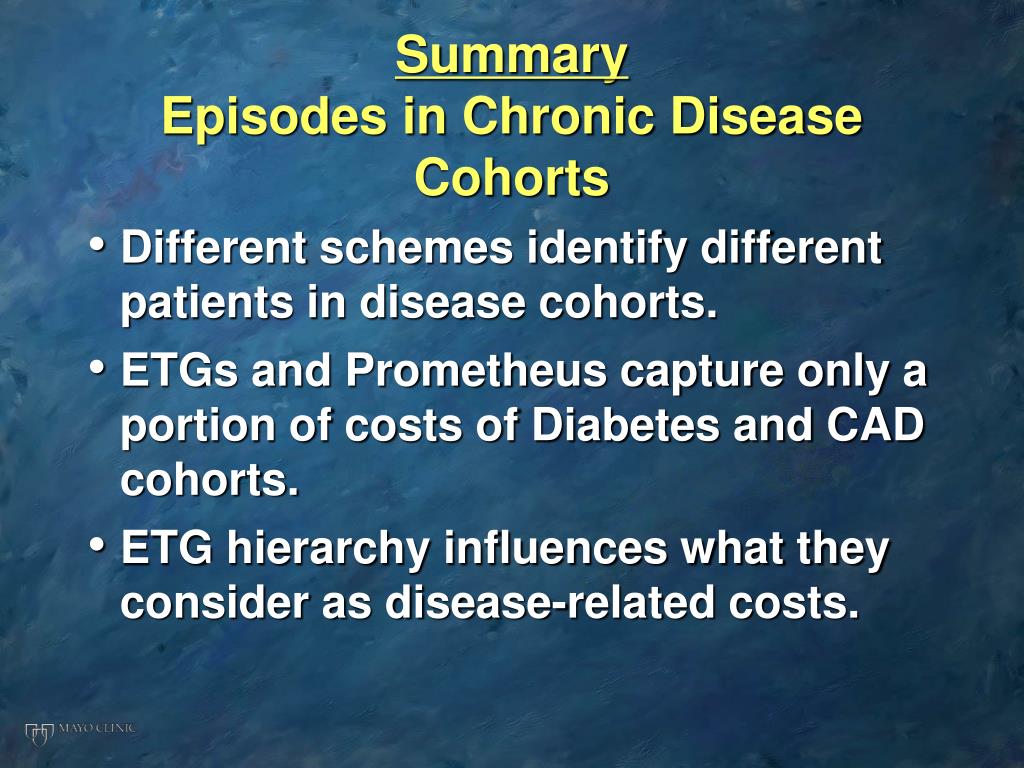 Summary
Episodes in Chronic Disease Cohorts

• Different schemes identify different patients in disease cohorts.

• ETGs and Prometheus capture only a portion of costs of Diabetes and CAD cohorts.

• ETG hierarchy influences what they consider as disease-related costs.

MAYO CLINIC